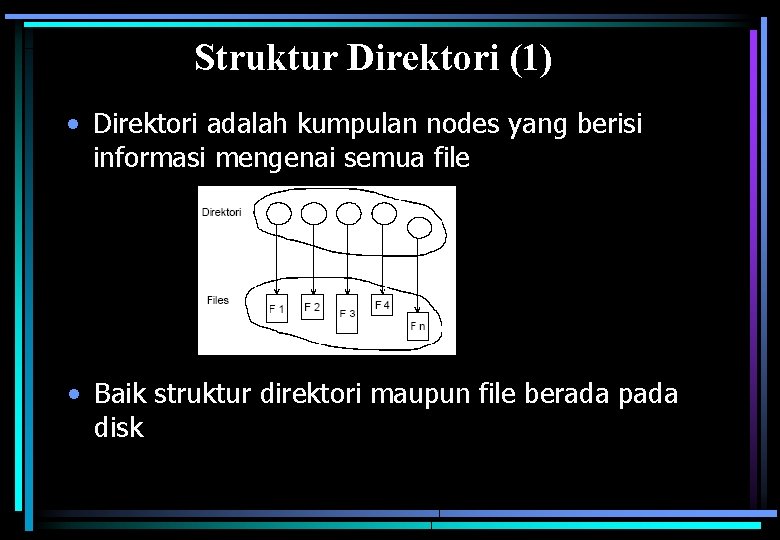 Struktur Direktori (1)

• Direktori adalah kumpulan nodes yang berisi informasi mengenai semua file

Direktori

Files

F 1
F 2
F 3
F 4
F n

• Baik struktur direktori maupun file berada pada disk